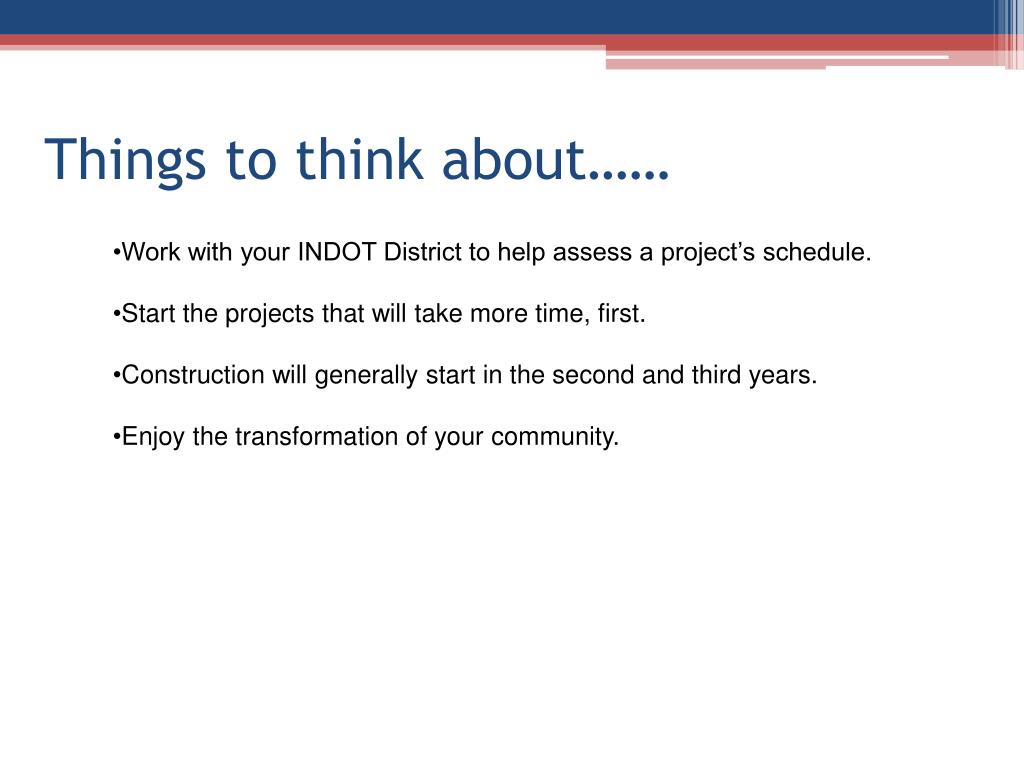 Things to think about……

•Work with your INDOT District to help assess a project’s schedule.

•Start the projects that will take more time, first.

•Construction will generally start in the second and third years.

•Enjoy the transformation of your community.